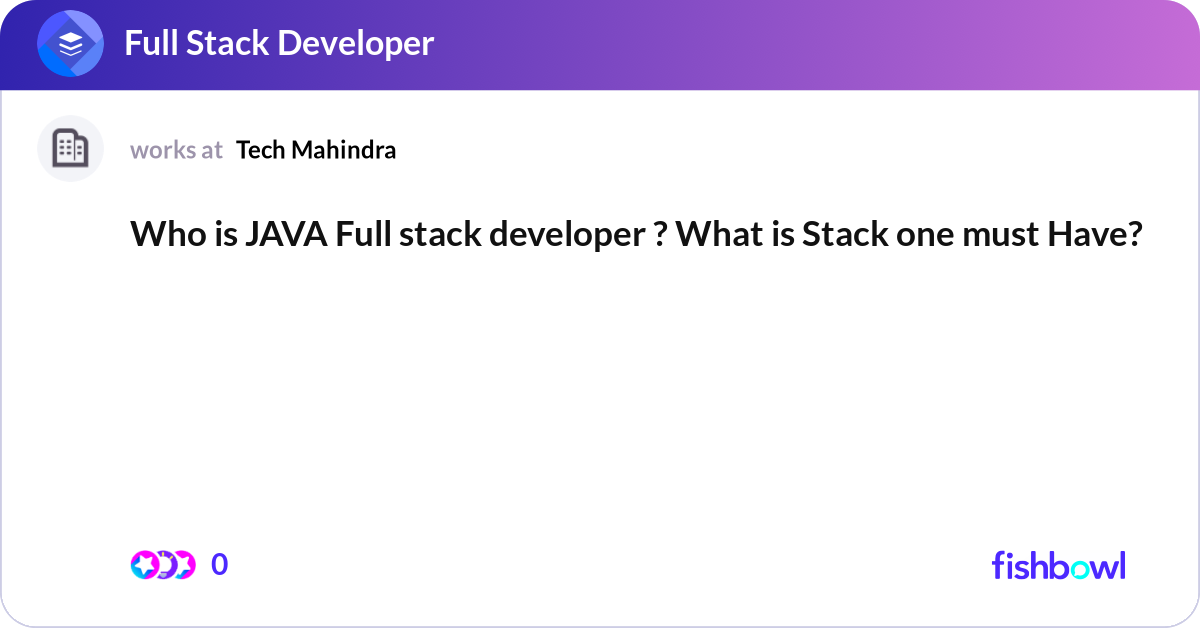 Full Stack Developer

works at Tech Mahindra

Who is JAVA Full stack developer ? What is Stack one must Have?

0

fishbowl